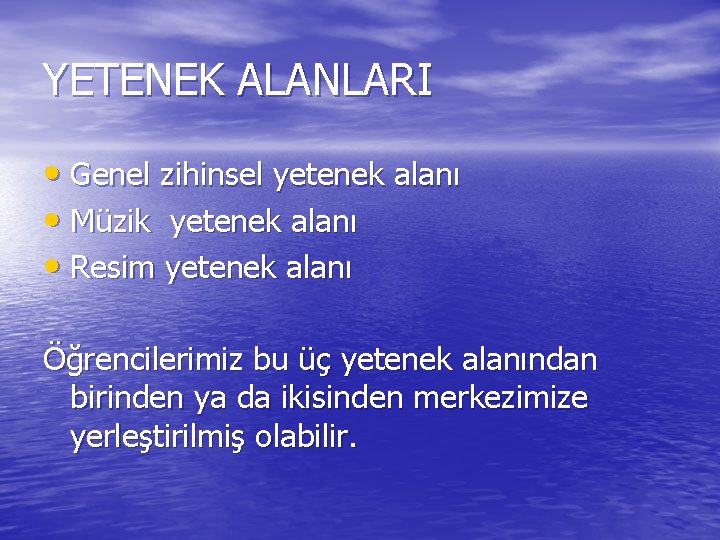 YETENEK ALANLARI

• Genel zihinsel yetenek alanı
• Müzik  yetenek alanı
• Resim yetenek alanı

Öğrencilerimiz bu üç yetenek alanından birinden ya da ikisinden merkezimize yerleştirilmiş olabilir.